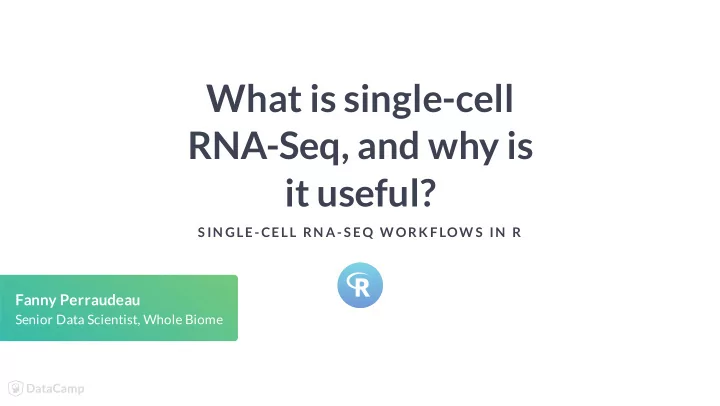 What is single-cell RNA-Seq, and why is it useful?

SINGLE-CELL RNA-SEQ WORKFLOWS IN R

R

Fanny Perraudeau
Senior Data Scientist, Whole Biome

DataCamp